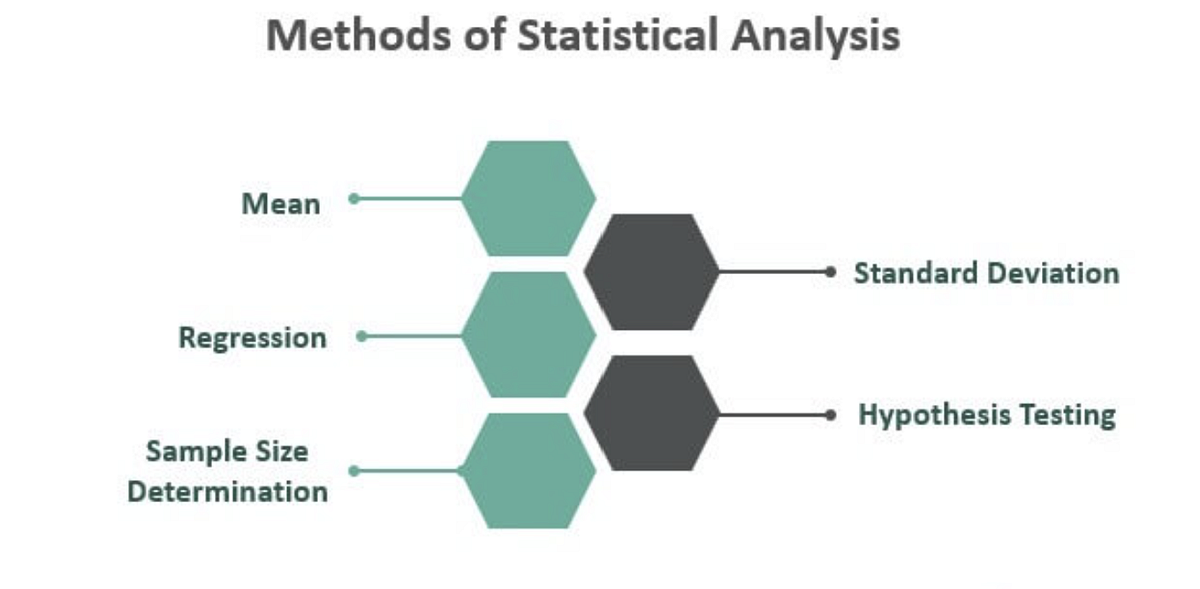 Methods of Statistical Analysis

Mean

Standard Deviation

Regression

Hypothesis Testing

Sample Size Determination